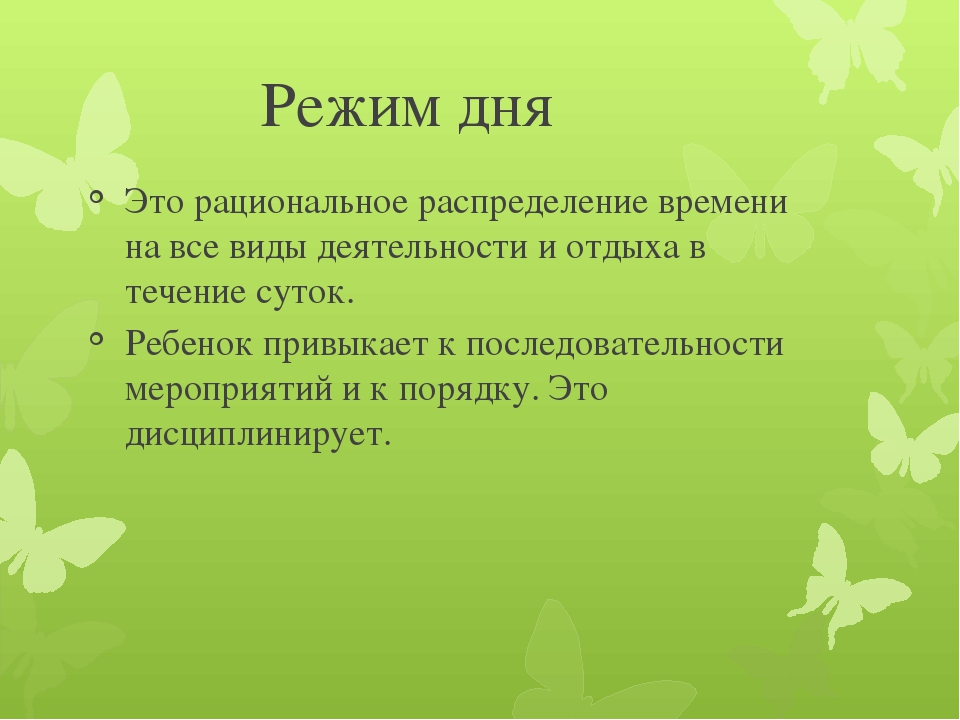 Режим дня

Это рациональное распределение времени на все виды деятельности и отдыха в течение суток.

Ребенок привыкает к последовательности мероприятий и к порядку. Это дисциплинирует.